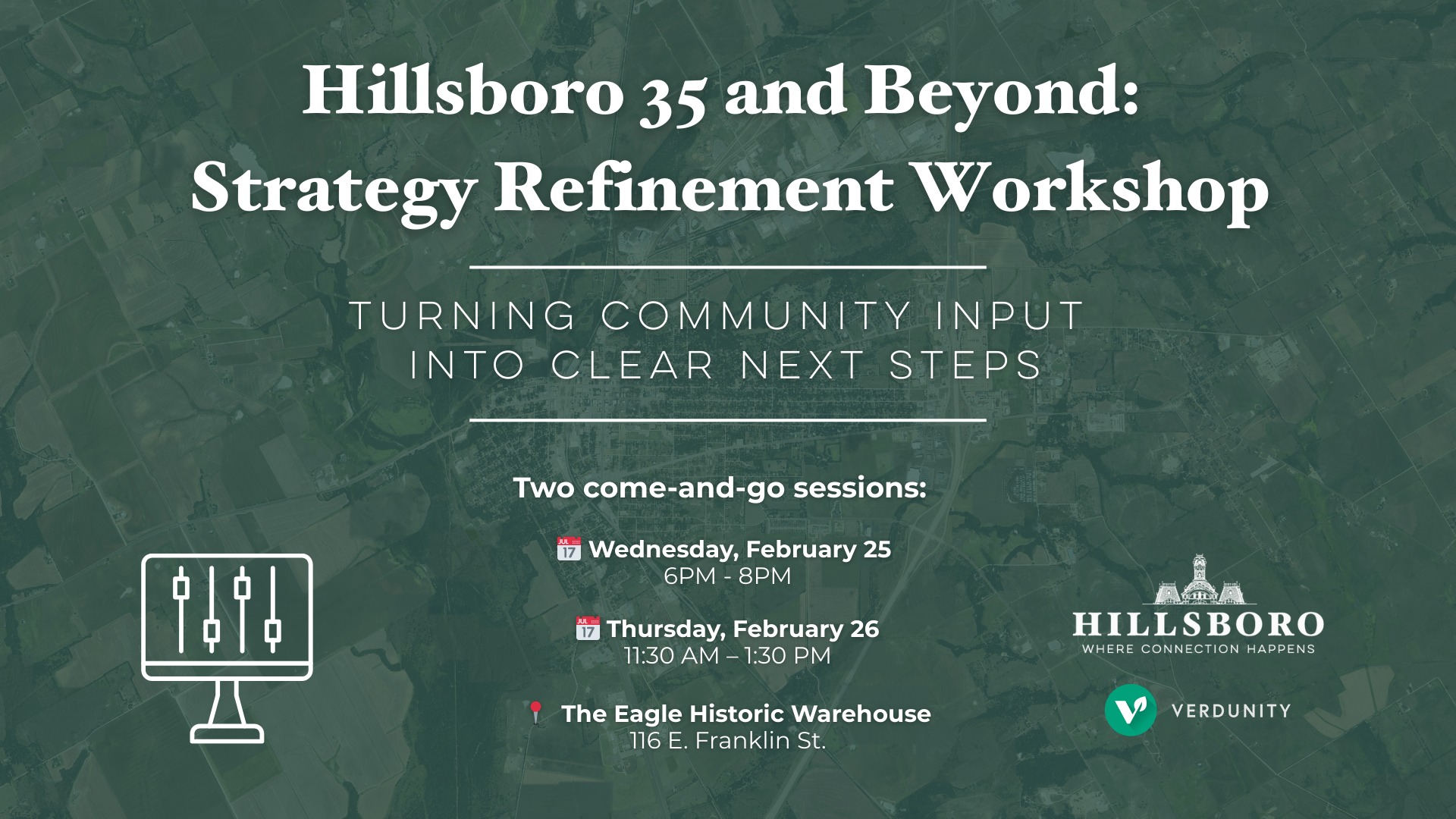 Hillsboro 35 and Beyond: Strategy Refinement Workshop

TURNING COMMUNITY INPUT INTO CLEAR NEXT STEPS

Two come-and-go sessions:

JUL 17 Wednesday, February 25
6PM - 8PM

JUL 17 Thursday, February 26
11:30 AM – 1:30 PM

The Eagle Historic Warehouse
116 E. Franklin St.

HILLSBORO
WHERE CONNECTION HAPPENS

VERDUNITY